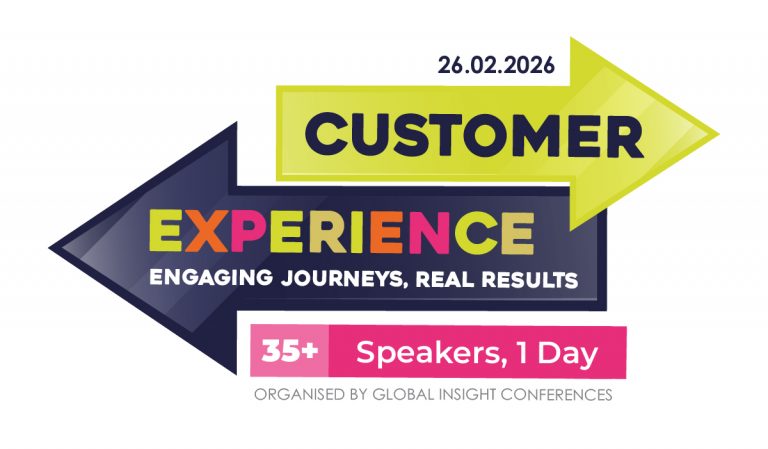 26.02.2026

CUSTOMER

EXPERIENCE

ENGAGING JOURNEYS, REAL RESULTS

35+ Speakers, 1 Day

ORGANISED BY GLOBAL INSIGHT CONFERENCES